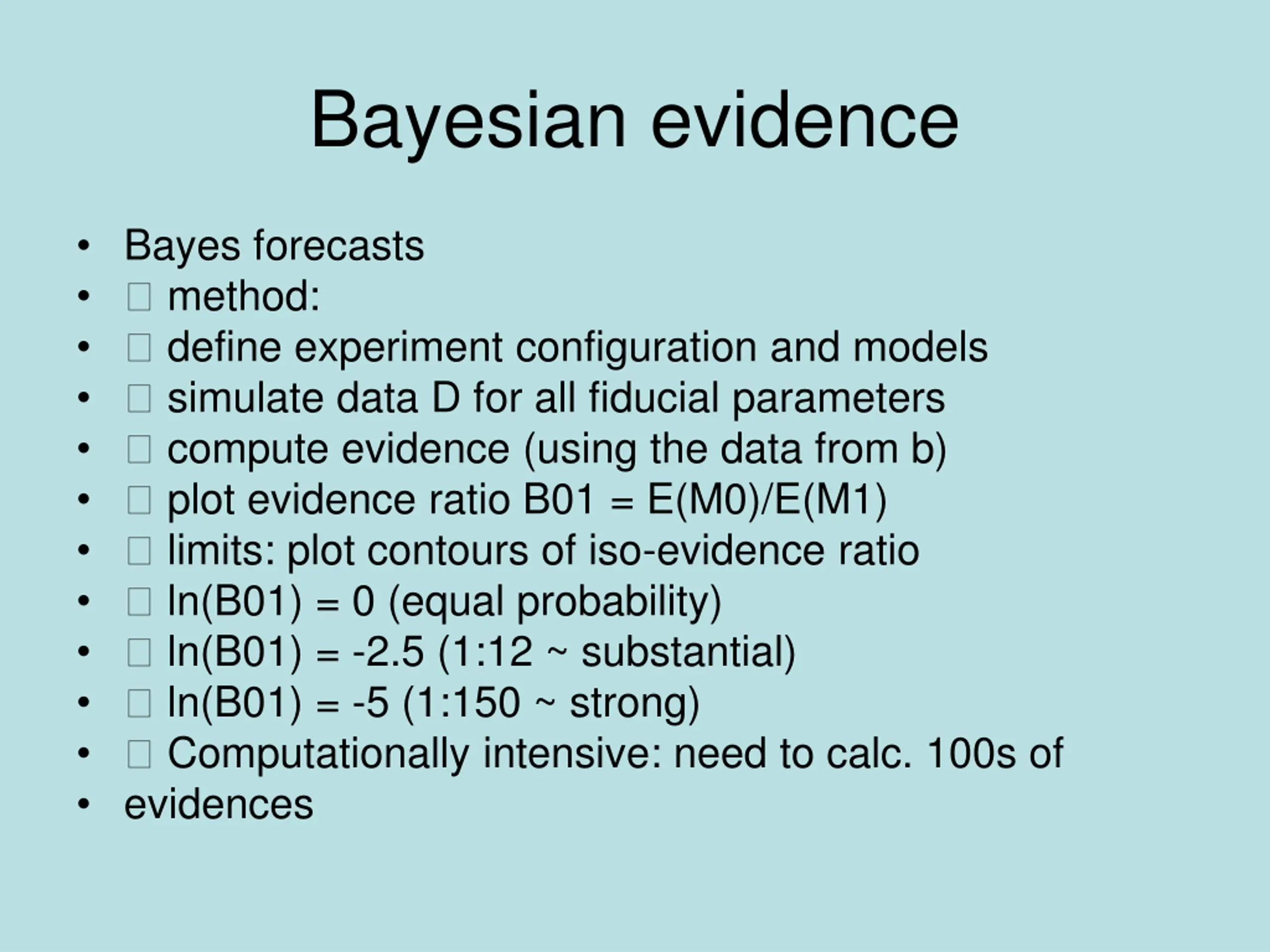 Bayesian evidence

• Bayes forecasts
• □ method:
• □ define experiment configuration and models
• □ simulate data D for all fiducial parameters
• □ compute evidence (using the data from b)
• □ plot evidence ratio B01 = E(M0)/E(M1)
• □ limits: plot contours of iso-evidence ratio
• □ ln(B01) = 0 (equal probability)
• □ ln(B01) = -2.5 (1:12 ~ substantial)
• □ ln(B01) = -5 (1:150 ~ strong)
• □ Computationally intensive: need to calc. 100s of
• evidences